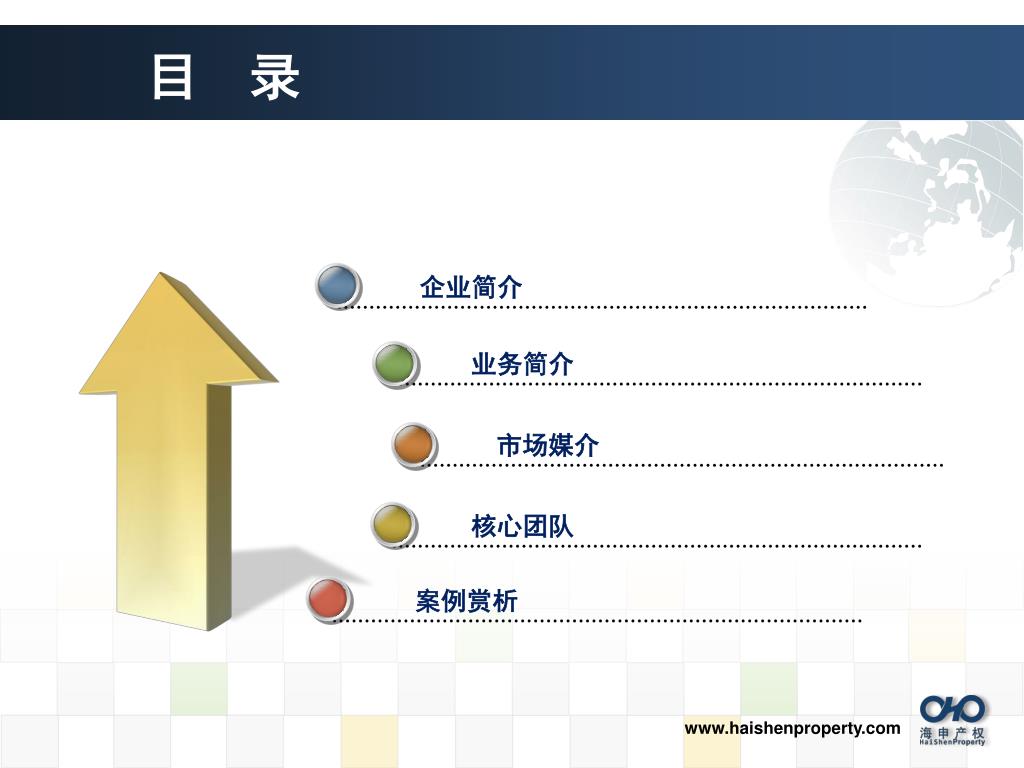 目 录

企业简介

业务简介

市场媒介

核心团队

案例赏析

www.haishenproperty.com

海申产权
HaiShenProperty